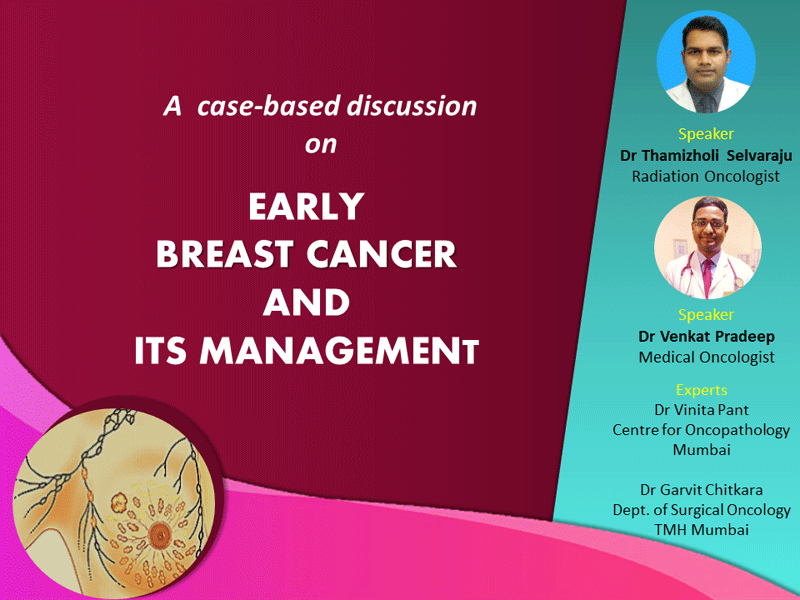 A case-based discussion on

EARLY BREAST CANCER AND ITS MANAGEMENT

Speaker
Dr Thamizholi Selvaraju
Radiation Oncologist

Speaker
Dr Venkat Pradeep
Medical Oncologist

Experts
Dr Vinita Pant
Centre for Oncopathology
Mumbai

Dr Garvit Chitkara
Dept. of Surgical Oncology
TMH Mumbai